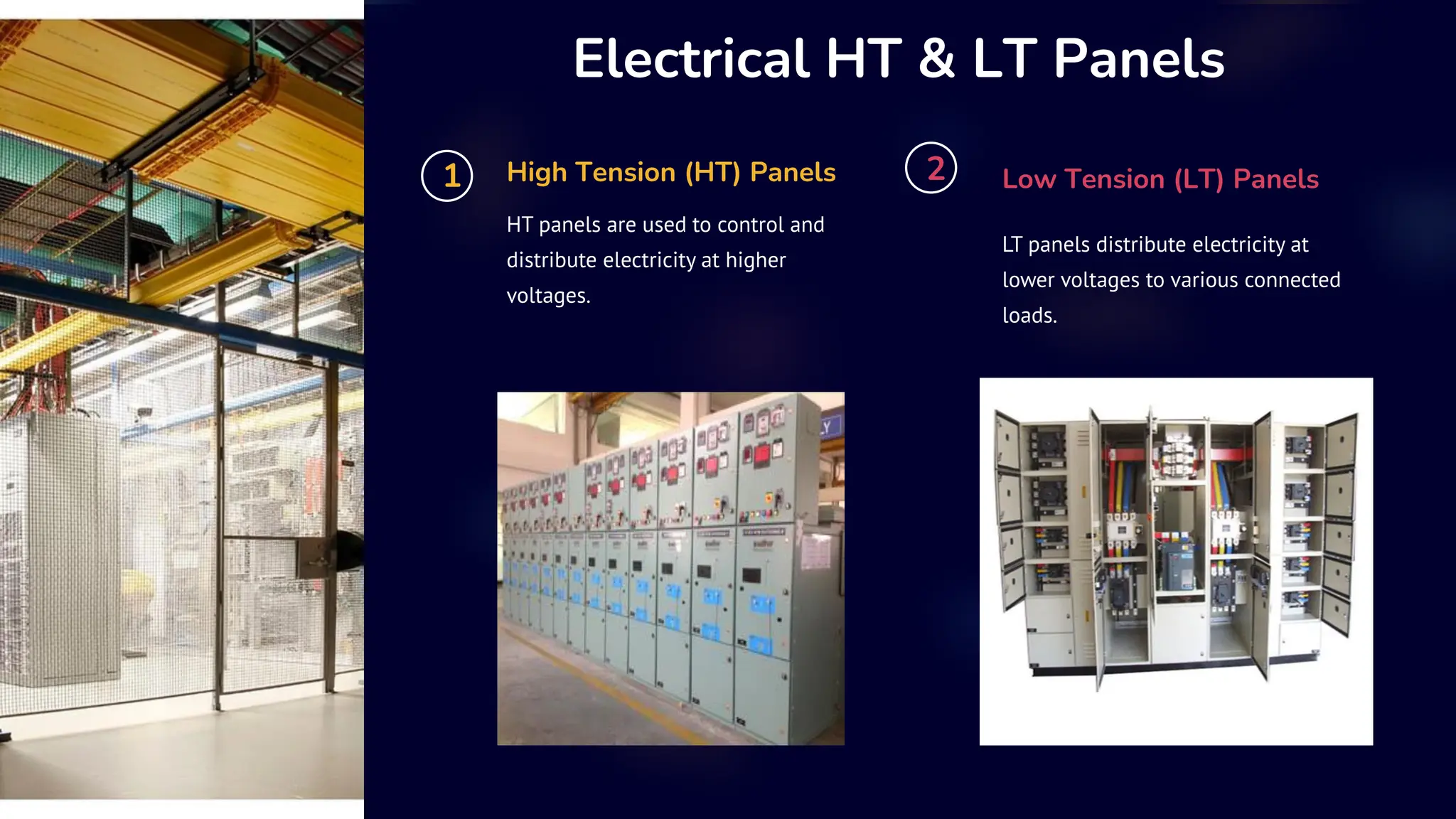 Electrical HT & LT Panels

1

High Tension (HT) Panels

HT panels are used to control and distribute electricity at higher voltages.

2

Low Tension (LT) Panels

LT panels distribute electricity at lower voltages to various connected loads.